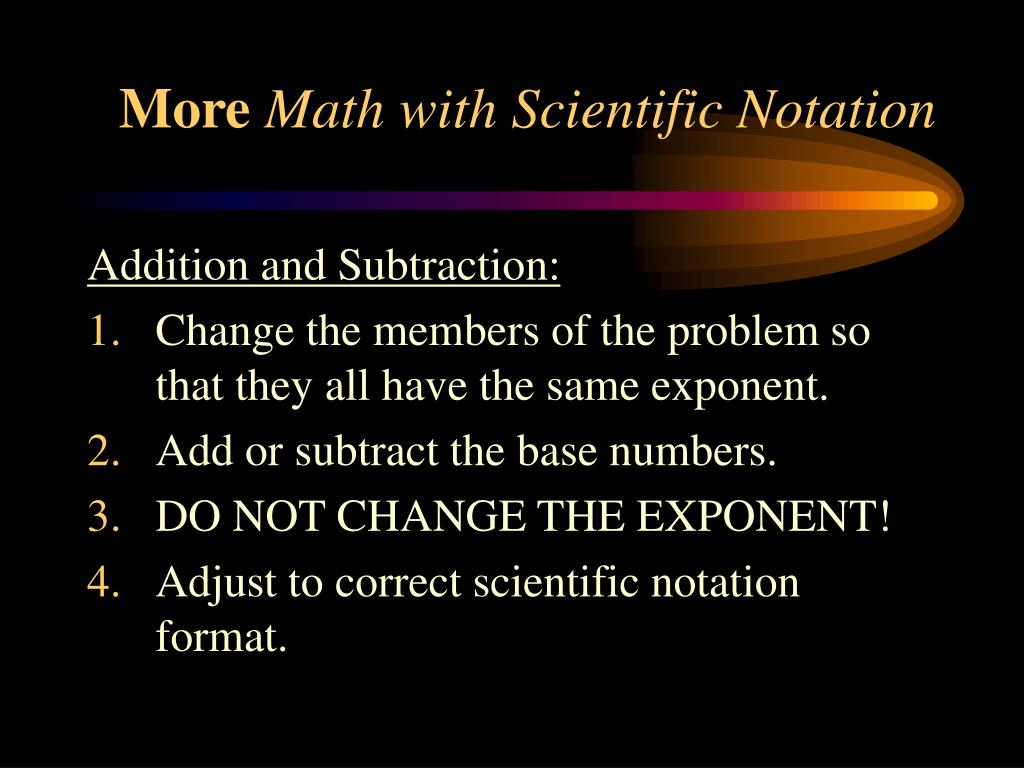 More Math with Scientific Notation

Addition and Subtraction:

1. Change the members of the problem so that they all have the same exponent.
2. Add or subtract the base numbers.
3. DO NOT CHANGE THE EXPONENT!
4. Adjust to correct scientific notation format.